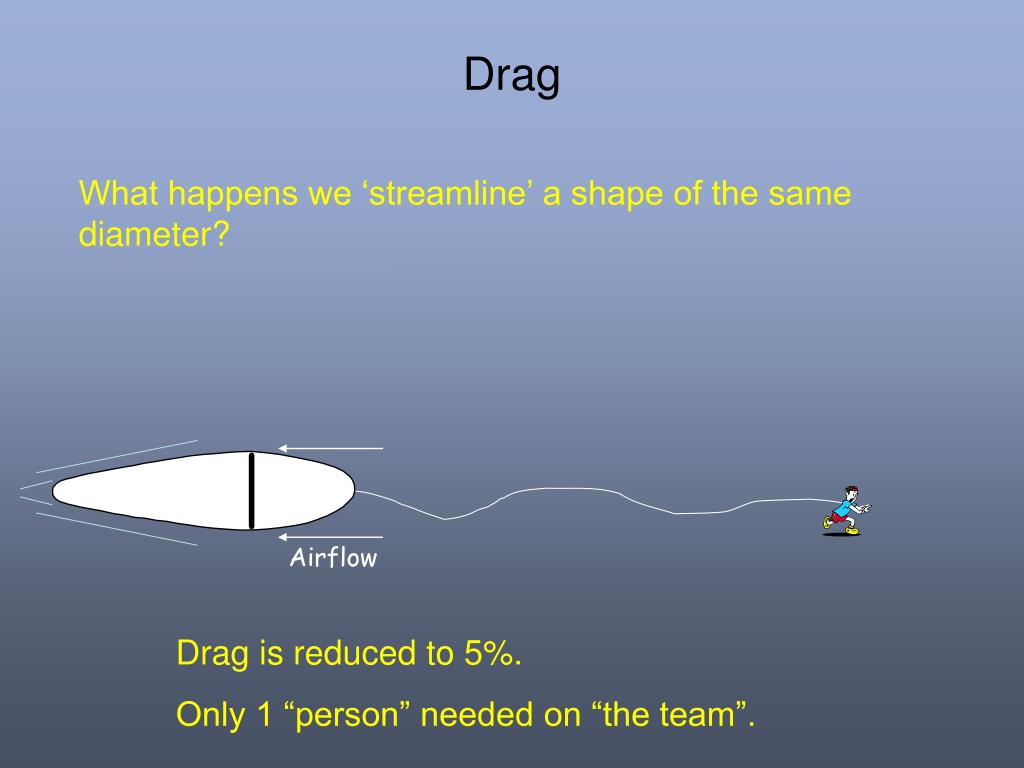 Drag

What happens we ‘streamline’ a shape of the same diameter?

Airflow

Drag is reduced to 5%.

Only 1 “person” needed on “the team”.